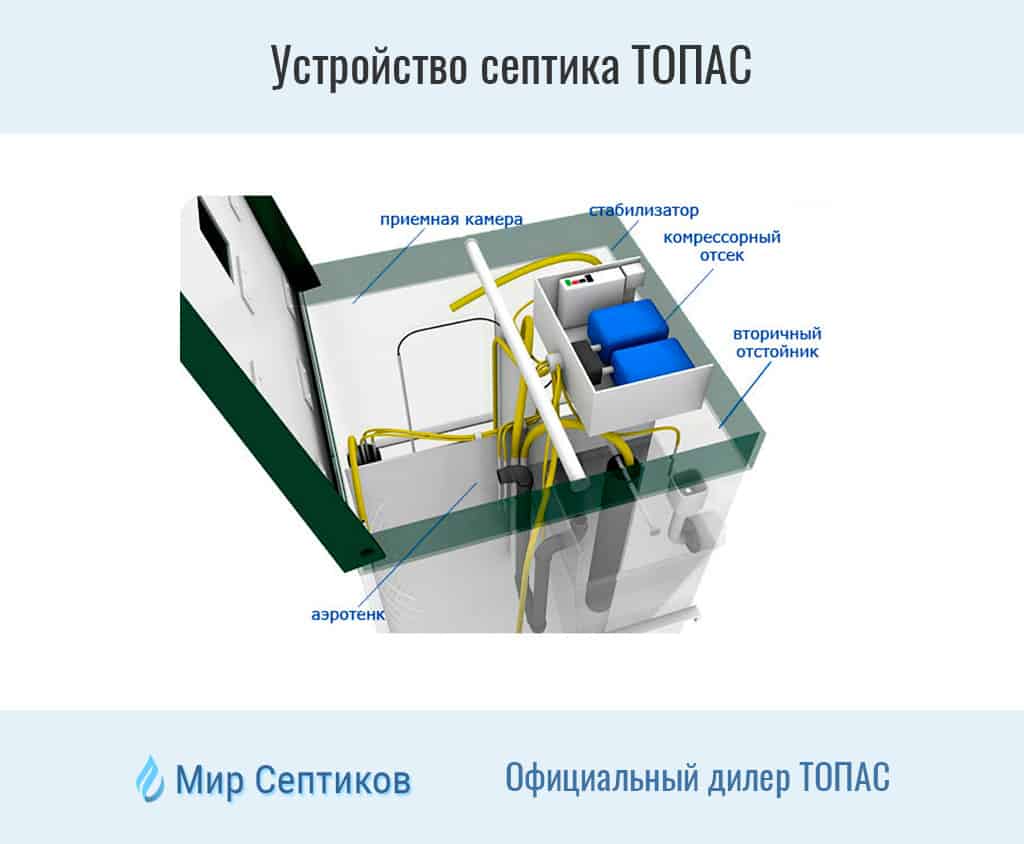 Устройство септика ТОПАС

приемная камера

стабилизатор

компрессорный отсек

вторичный отстойник

аэротенк

Мир Септиков

Официальный дилер ТОПАС